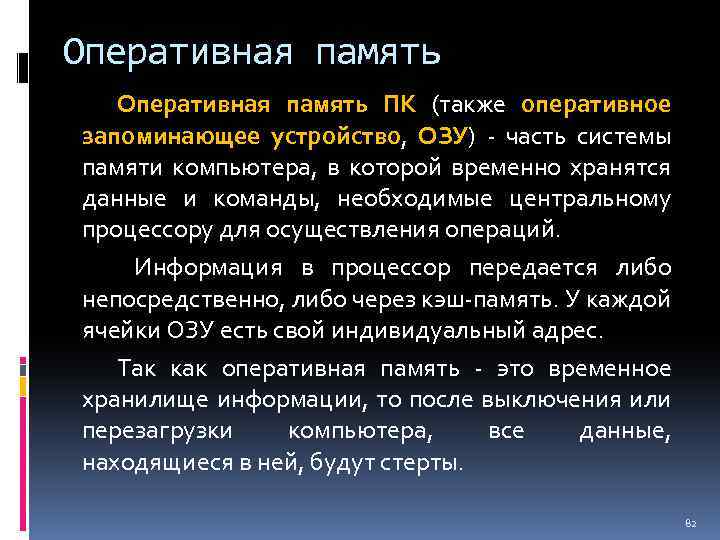 Оперативная память

Оперативная память ПК (также оперативное запоминающее устройство, ОЗУ) - часть системы памяти компьютера, в которой временно хранятся данные и команды, необходимые центральному процессору для осуществления операций.

Информация в процессор передается либо непосредственно, либо через кэш-память. У каждой ячейки ОЗУ есть свой индивидуальный адрес.

Так как оперативная память - это временное хранилище информации, то после выключения или перезагрузки компьютера, все данные, находящиеся в ней, будут стерты.

82